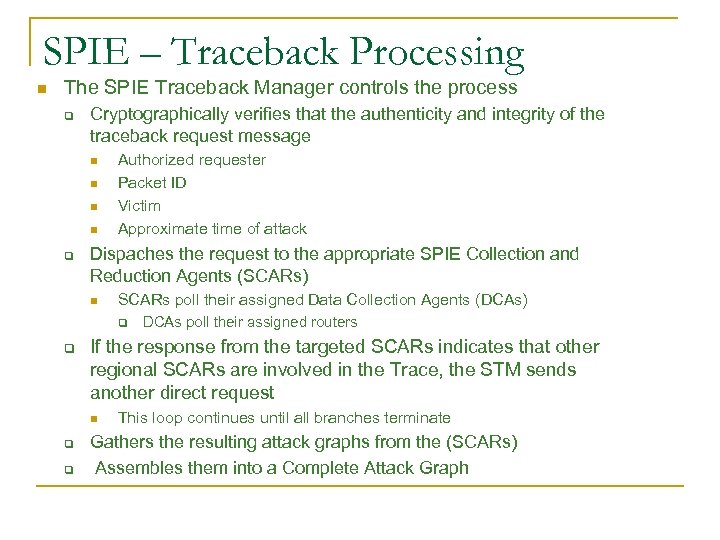 SPIE – Traceback Processing

The SPIE Traceback Manager controls the process

Cryptographically verifies that the authenticity and integrity of the traceback request message

Authorized requester

Packet ID

Victim

Approximate time of attack

Dispaches the request to the appropriate SPIE Collection and Reduction Agents (SCARs)

SCARs poll their assigned Data Collection Agents (DCAs)

DCAs poll their assigned routers

If the response from the targeted SCARs indicates that other regional SCARs are involved in the Trace, the STM sends another direct request

This loop continues until all branches terminate

Gathers the resulting attack graphs from the (SCARs)

Assembles them into a Complete Attack Graph